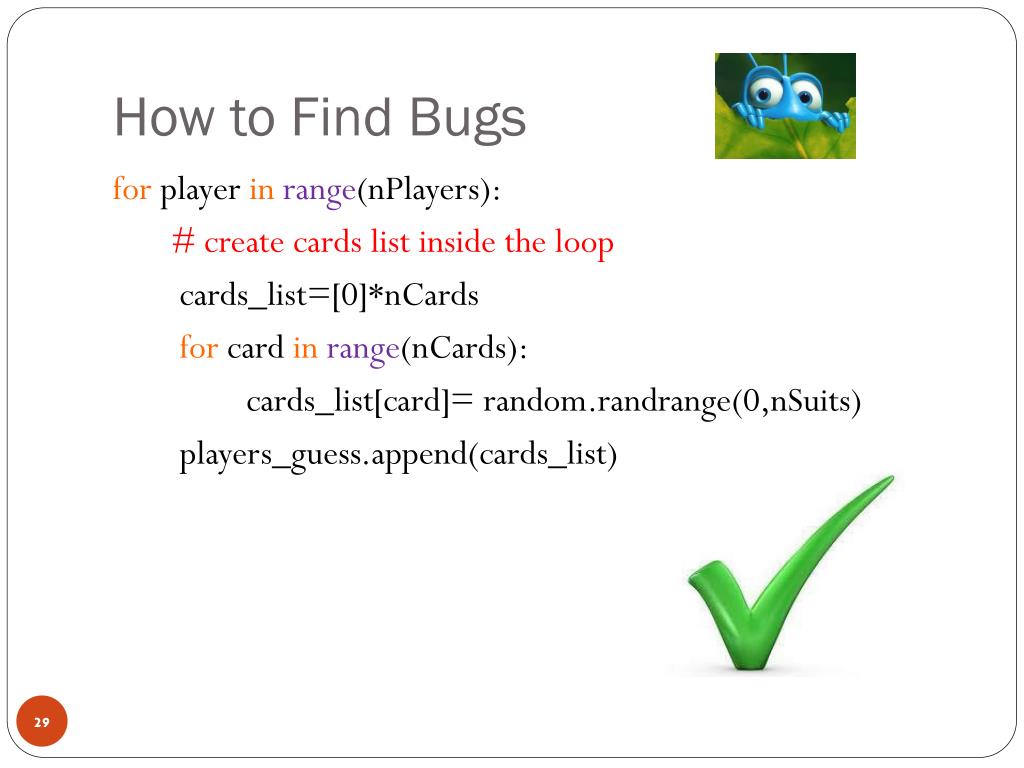 How to Find Bugs

for player in range(nPlayers):
    # create cards list inside the loop
    cards_list=[0]*nCards
    for card in range(nCards):
        cards_list[card]= random.randrange(0,nSuits)
    players_guess.append(cards_list)

29